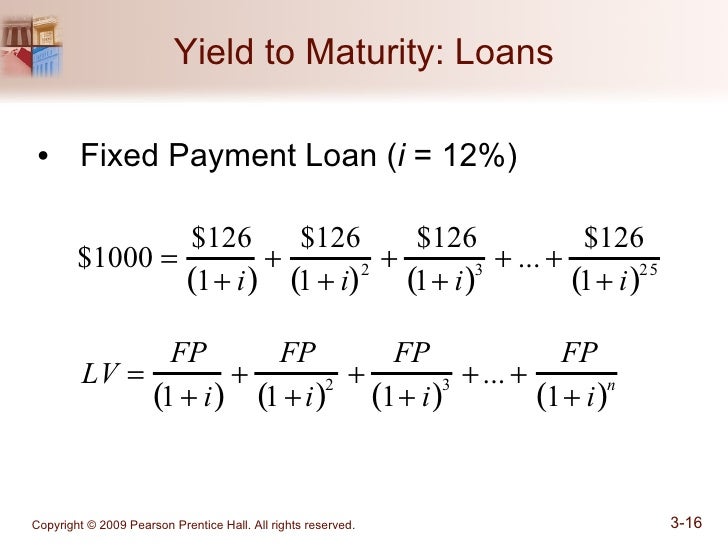 Yield to Maturity: Loans

• Fixed Payment Loan ($i$ = 12%)

$\$1000 = \frac{\$126}{(1+i)} + \frac{\$126}{(1+i)^2} + \frac{\$126}{(1+i)^3} + ... + \frac{\$126}{(1+i)^{25}}$

$LV = \frac{FP}{(1+i)} + \frac{FP}{(1+i)^2} + \frac{FP}{(1+i)^3} + ... + \frac{FP}{(1+i)^n}$

Copyright © 2009 Pearson Prentice Hall. All rights reserved.

3-16